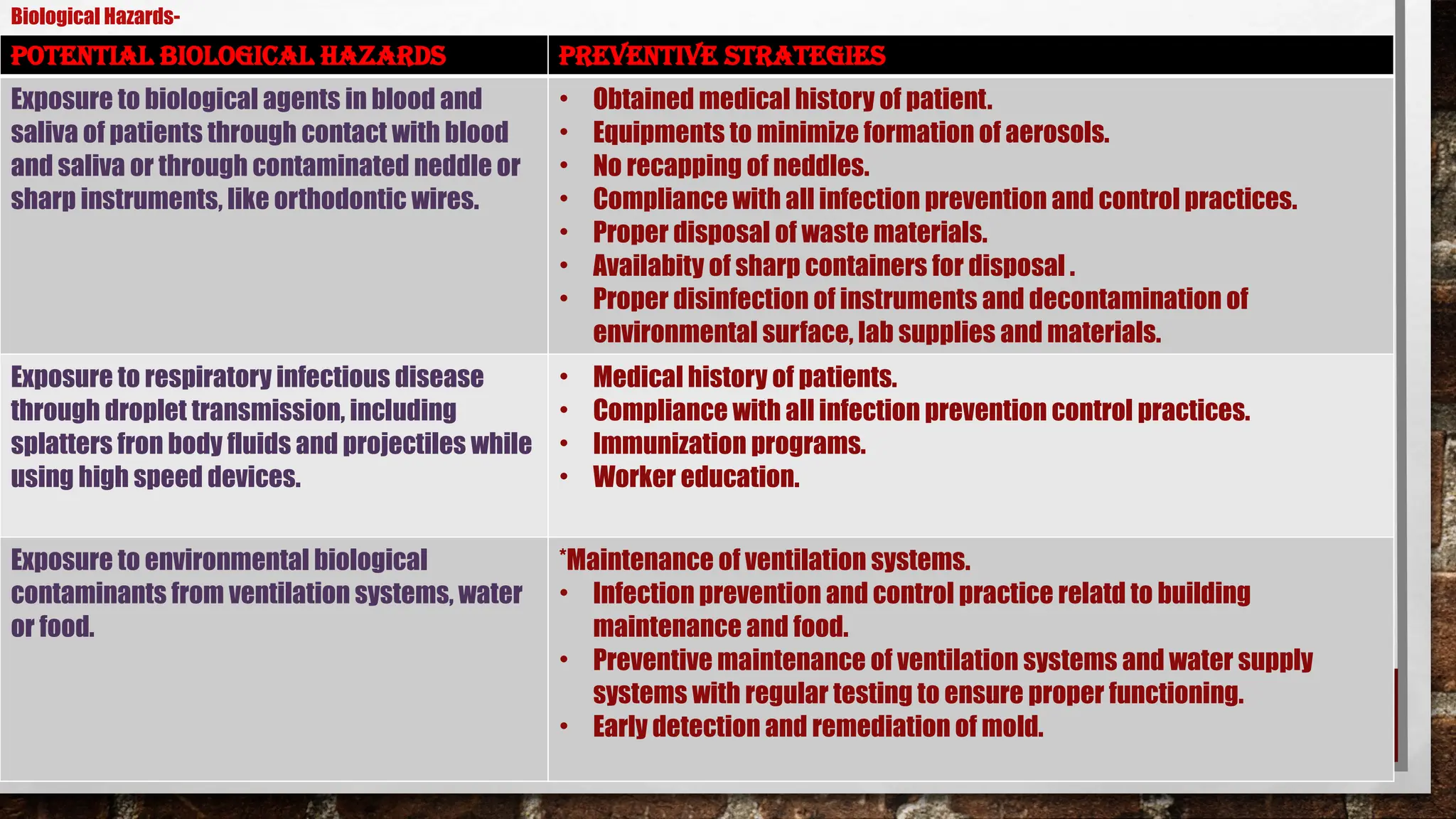 Biological Hazards-

| POTENTIAL BIOLOGICAL HAZARDS | PREVENTIVE STRATEGIES |
|---|---|
| Exposure to biological agents in blood and saliva of patients through contact with blood and saliva or through contaminated neddle or sharp instruments, like orthodontic wires. | • Obtained medical history of patient. • Equipments to minimize formation of aerosols. • No recapping of neddles. • Compliance with all infection prevention and control practices. • Proper disposal of waste materials. • Availabity of sharp containers for disposal . • Proper disinfection of instruments and decontamination of environmental surface, lab supplies and materials. |
| Exposure to respiratory infectious disease through droplet transmission, including splatters fron body fluids and projectiles while using high speed devices. | • Medical history of patients. • Compliance with all infection prevention control practices. • Immunization programs. • Worker education. |
| Exposure to environmental biological contaminants from ventilation systems, water or food. | *Maintenance of ventilation systems. • Infection prevention and control practice relatd to building maintenance and food. • Preventive maintenance of ventilation systems and water supply systems with regular testing to ensure proper functioning. • Early detection and remediation of mold. |